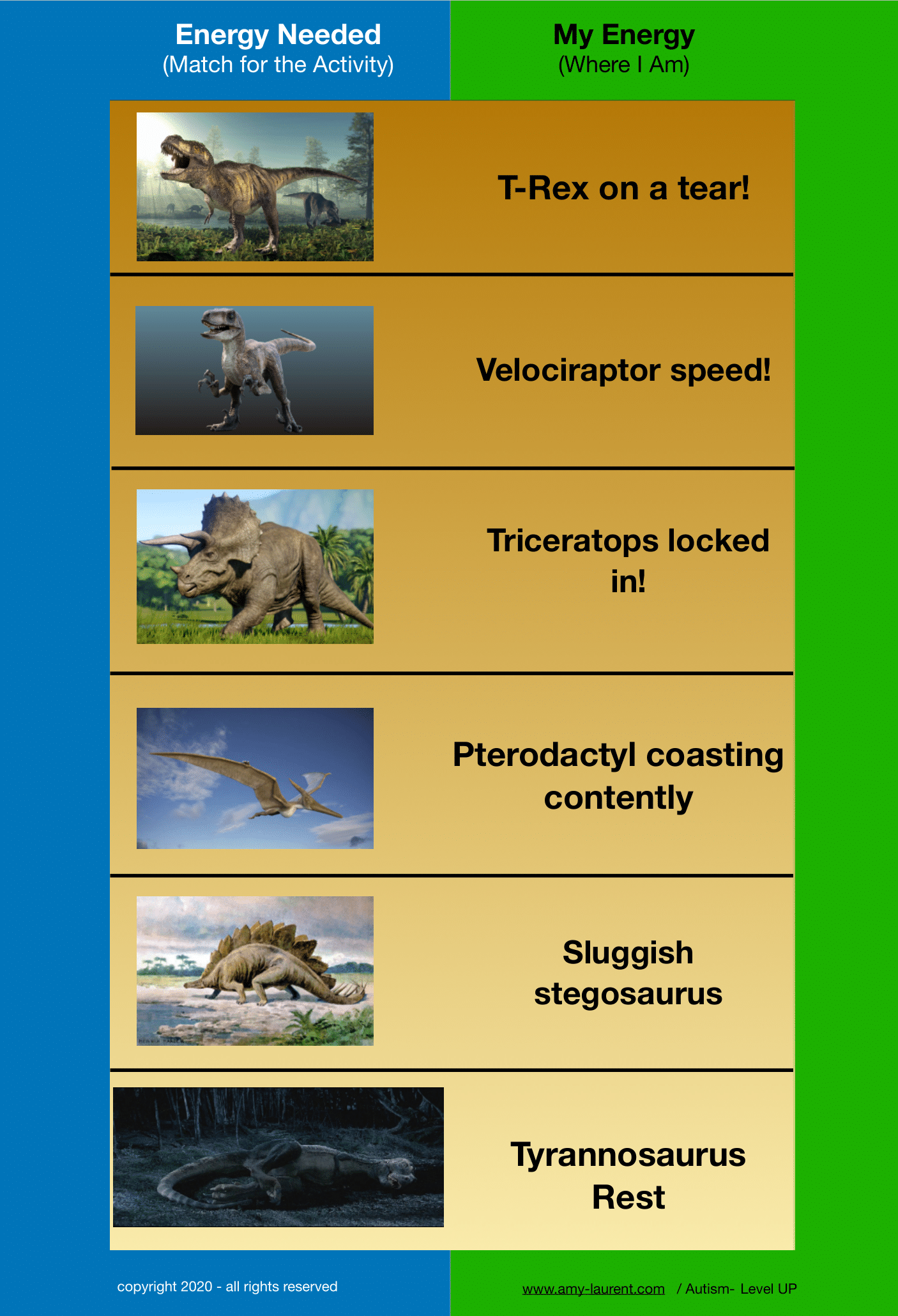 Energy Needed
(Match for the Activity)

My Energy
(Where I Am)

T-Rex on a tear!

Velociraptor speed!

Triceratops locked in!

Pterodactyl coasting contently

Sluggish stegosaurus

Tyrannosaurus Rest

copyright 2020 - all rights reserved

www.amy-laurent.com / Autism- Level UP